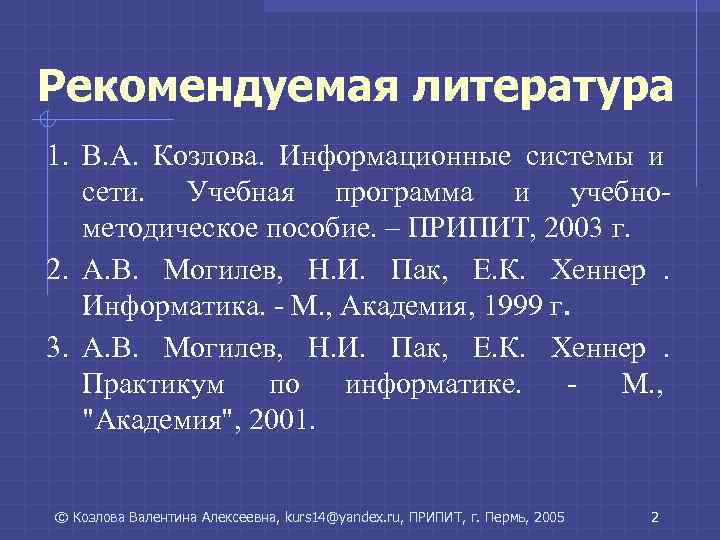 Рекомендуемая литература

1. В.А. Козлова. Информационные системы и сети. Учебная программа и учебно-методическое пособие. – ПРИПИТ, 2003 г.
2. А.В. Могилев, Н.И. Пак, Е.К. Хеннер . Информатика. - М., Академия, 1999 г.
3. А.В. Могилев, Н.И. Пак, Е.К. Хеннер . Практикум по информатике. - М., "Академия", 2001.

© Козлова Валентина Алексеевна, kurs14@yandex.ru, ПРИПИТ, г. Пермь, 2005 2